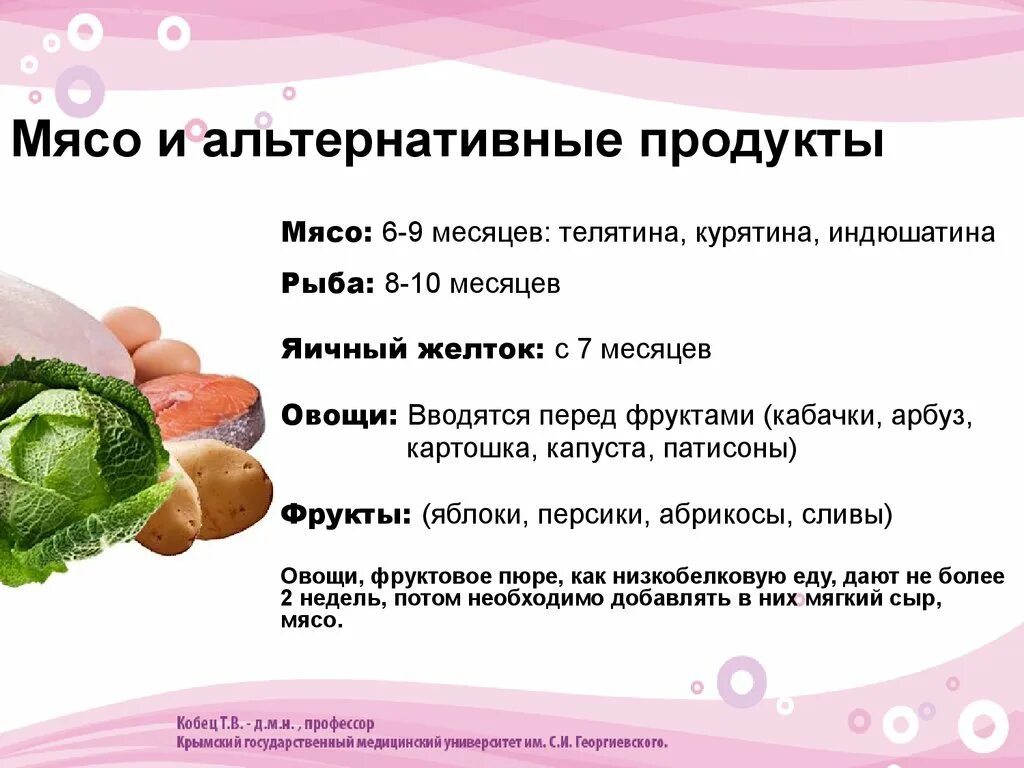 Мясо и альтернативные продукты

Мясо: 6-9 месяцев: телятина, курятина, индюшатина

Рыба: 8-10 месяцев

Яичный желток: с 7 месяцев

Овощи: Вводятся перед фруктами (кабачки, арбуз, картошка, капуста, патисоны)

Фрукты: (яблоки, персики, абрикосы, сливы)

Овощи, фруктовое пюре, как низкобелковую еду, дают не более 2 недель, потом необходимо добавлять в них мягкий сыр, мясо.

Кобец Т.В. - д.м.н. , профессор
Крымский государственный медицинский университет им. С.И. Георгиевского.